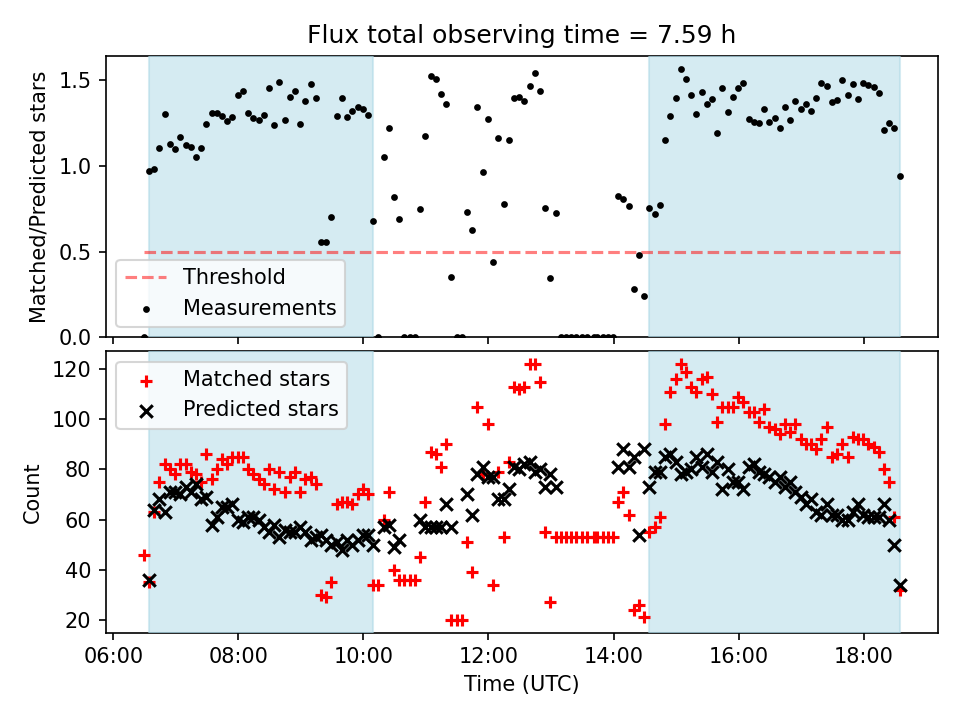 Flux total observing time = 7.59 h

Matched/Predicted stars

1.5
1.0
0.5
0.0

Threshold
Measurements

Count

120
100
80
60
40
20

Matched stars
Predicted stars

06:00 08:00 10:00 12:00 14:00 16:00 18:00

Time (UTC)